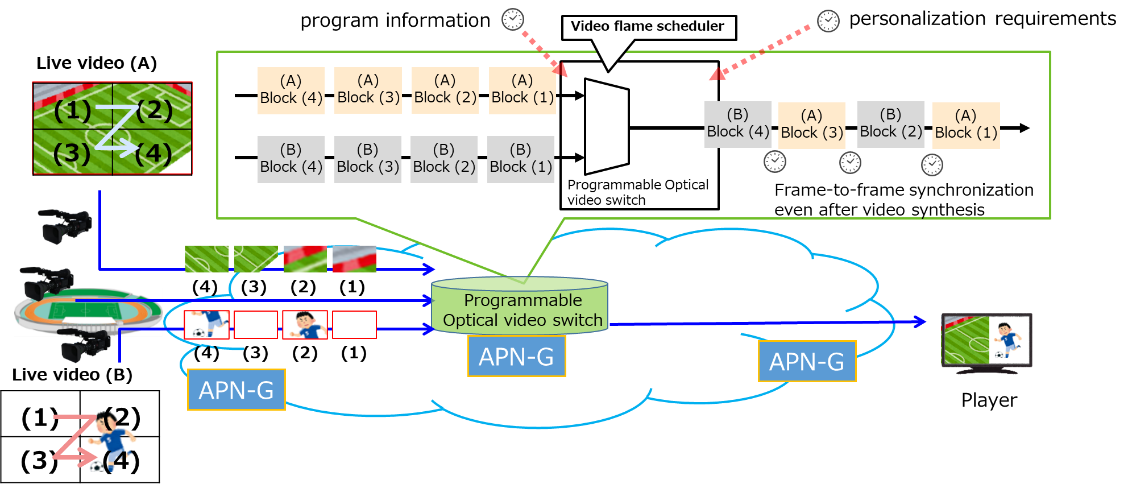 program information

Video flame scheduler

personalization requirements

Live video (A)

(1) (2)
(3) (4)

(A) Block (4)
(A) Block (3)
(A) Block (2)
(A) Block (1)

(B) Block (4)
(B) Block (3)
(B) Block (2)
(B) Block (1)

Programmable Optical video switch

(B) Block (4)
(A) Block (3)
(B) Block (2)
(A) Block (1)

Frame-to-frame synchronization even after video synthesis

(4) (3) (2) (1)

Programmable Optical video switch

(4) (3) (2) (1)

APN-G

APN-G

APN-G

Live video (B)

(1) (2)
(3) (4)

Player